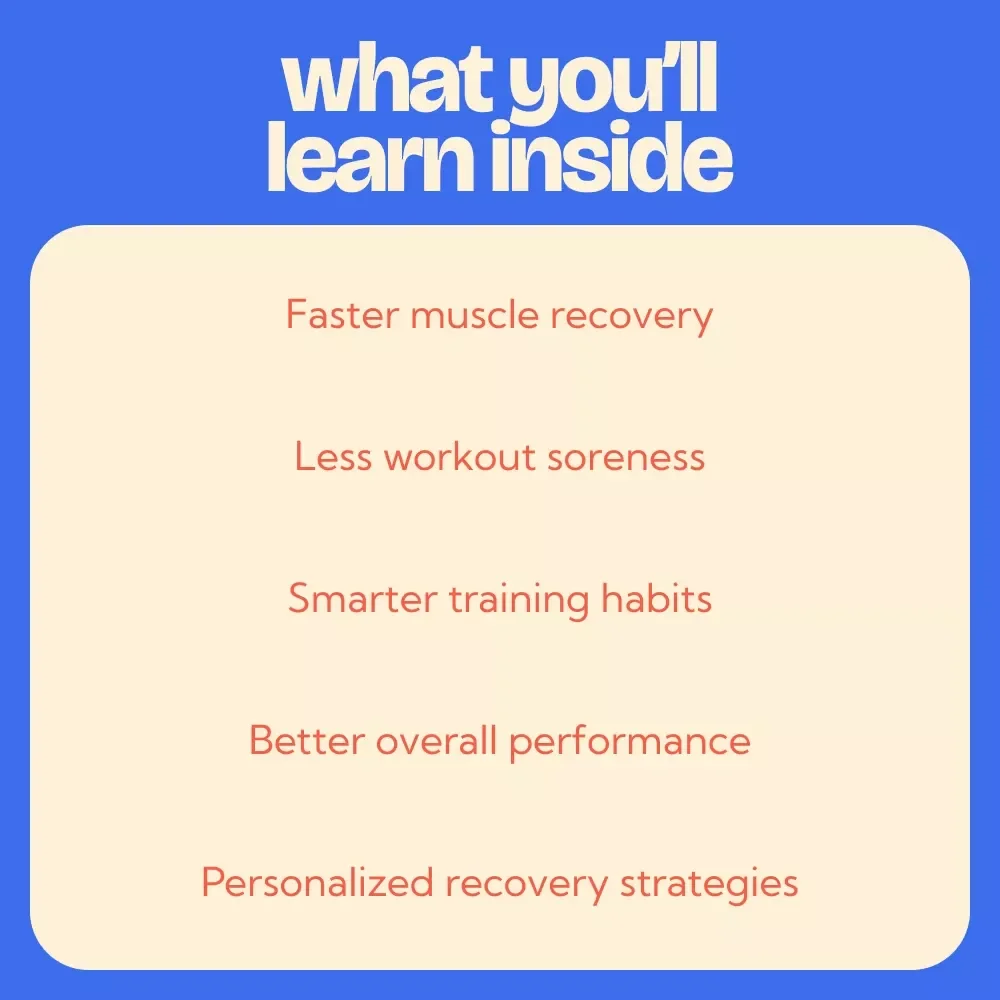 what you'll learn inside

Faster muscle recovery

Less workout soreness

Smarter training habits

Better overall performance

Personalized recovery strategies